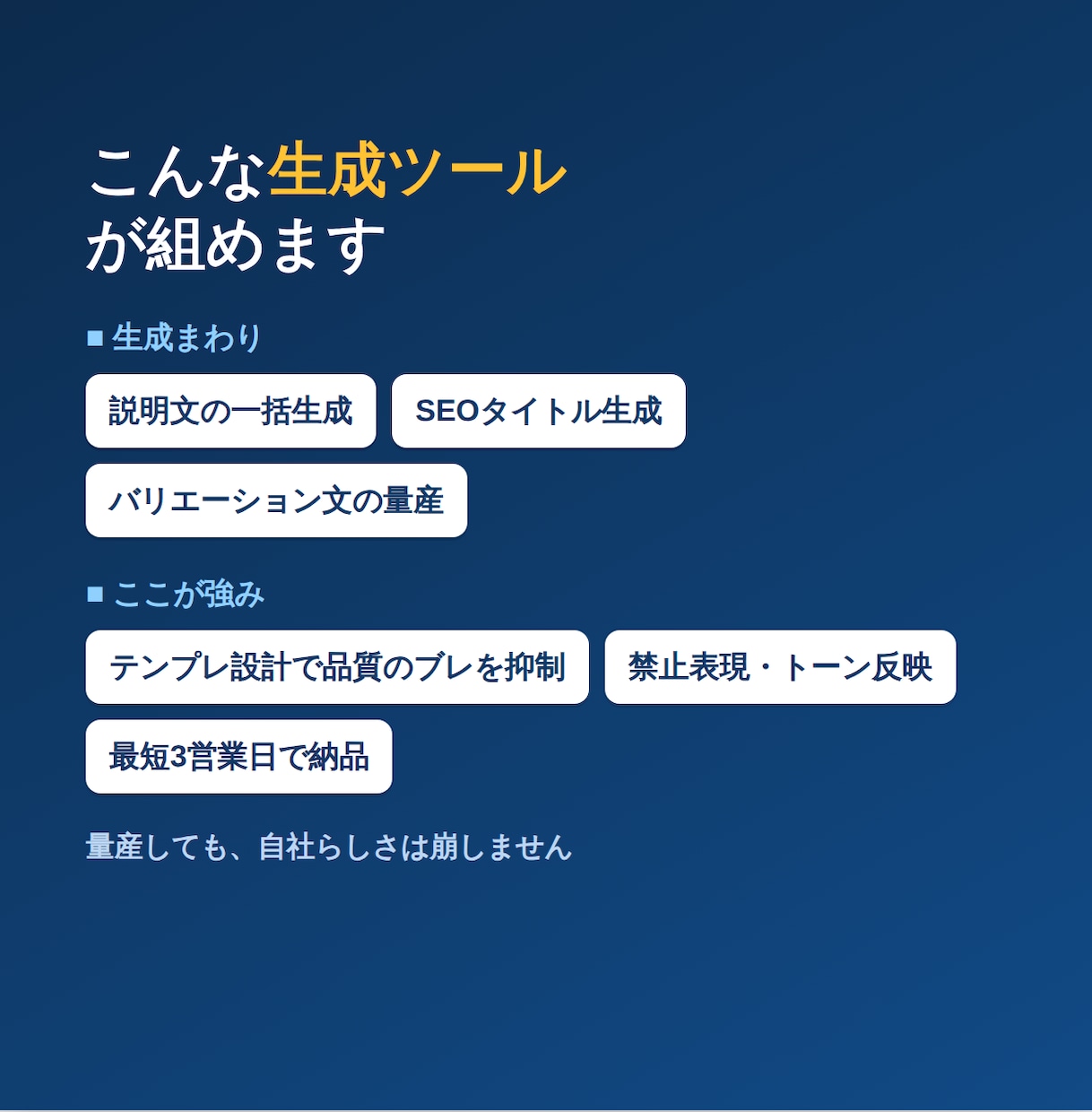 こんな生成ツール
が組めます

■ 生成まわり

説明文の一括生成

SEOタイトル生成

バリエーション文の量産

■ ここが強み

テンプレ設計で品質のブレを抑制

禁止表現・トーン反映

最短3営業日で納品

量産しても、自社らしさは崩しません